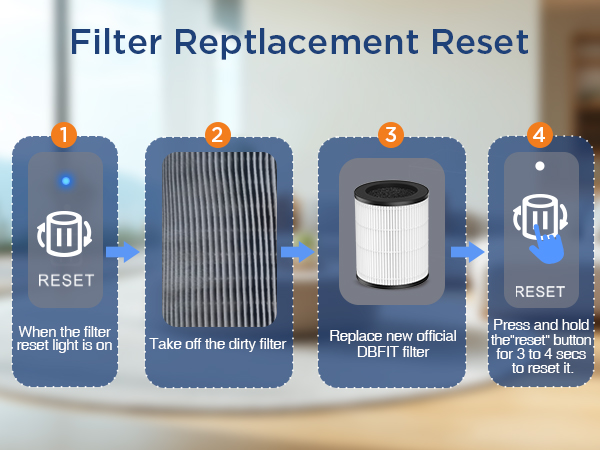 Filter Reptlacement Reset

1

RESET

When the filter reset light is on

2

Take off the dirty filter

3

Replace new official DBFIT filter

4

RESET

Press and hold the"reset" button for 3 to 4 secs to reset it.